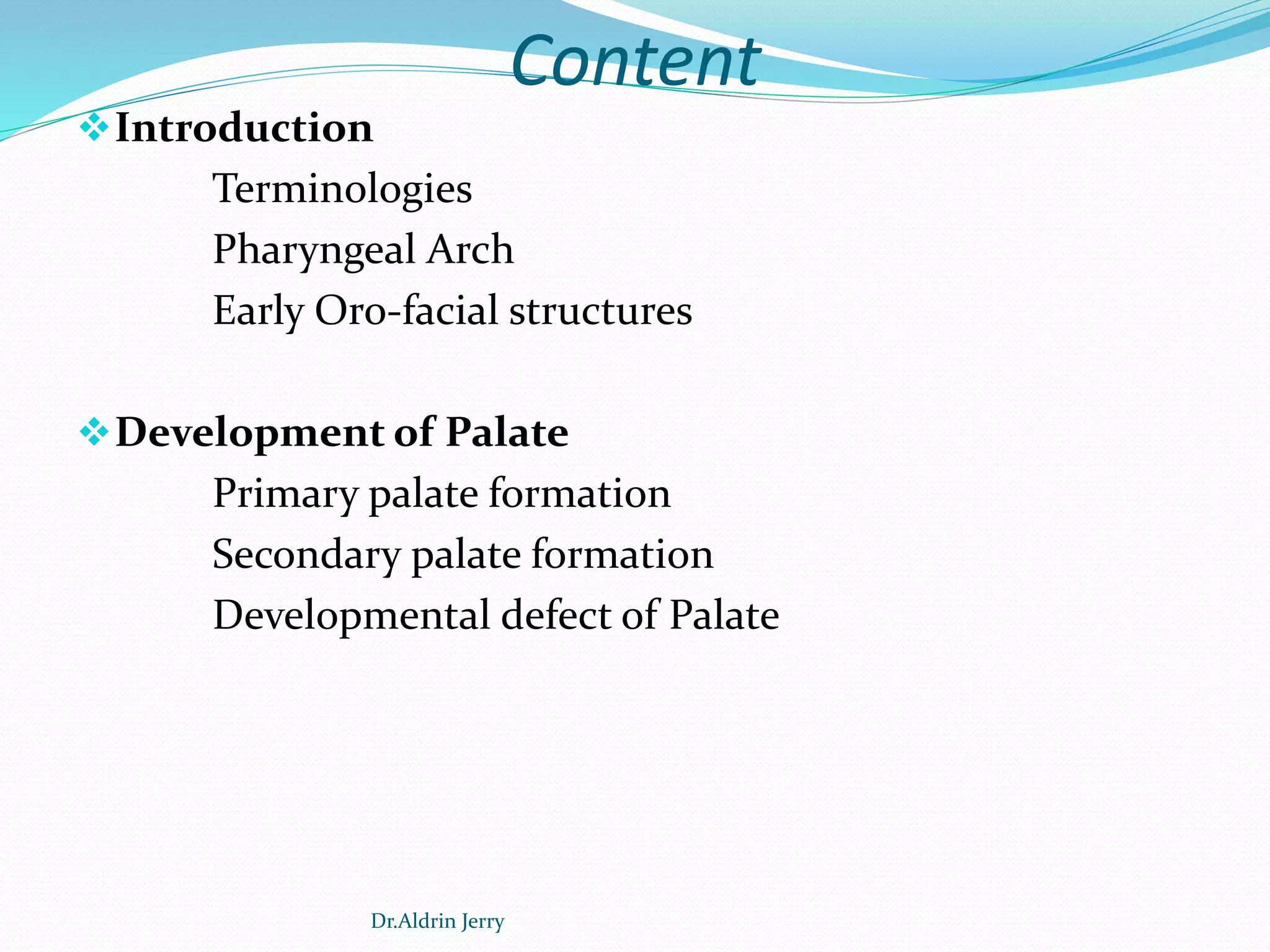 Content

❖ Introduction

Terminologies

Pharyngeal Arch

Early Oro-facial structures

❖ Development of Palate

Primary palate formation

Secondary palate formation

Developmental defect of Palate

Dr.Aldrin Jerry